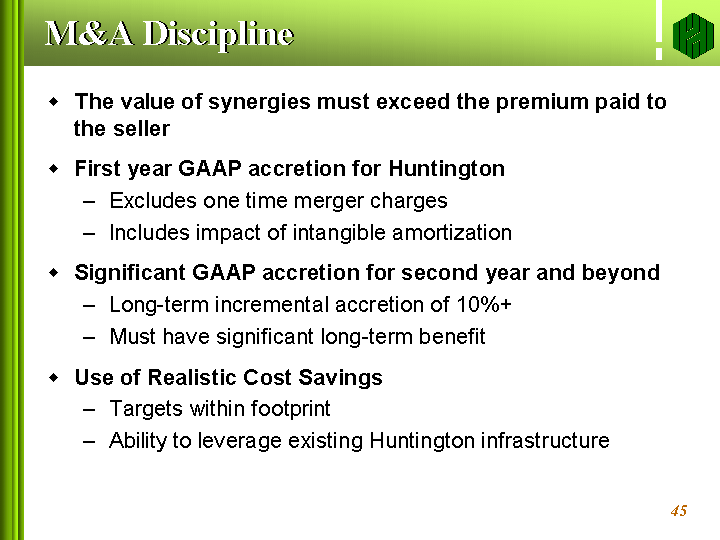 M&A Discipline

- The value of synergies must exceed the premium paid to the seller
- First year GAAP accretion for Huntington
  – Excludes one time merger charges
  – Includes impact of intangible amortization
- Significant GAAP accretion for second year and beyond
  – Long-term incremental accretion of 10%+
  – Must have significant long-term benefit
- Use of Realistic Cost Savings
  – Targets within footprint
  – Ability to leverage existing Huntington infrastructure

45